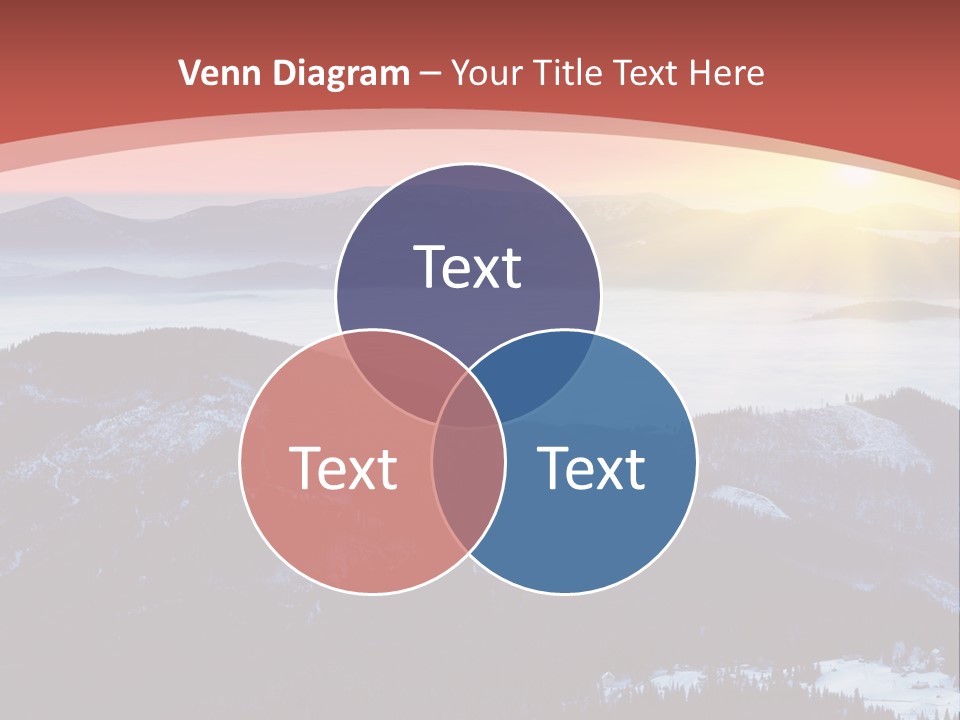 Venn Diagram – Your Title Text Here

Text

Text

Text